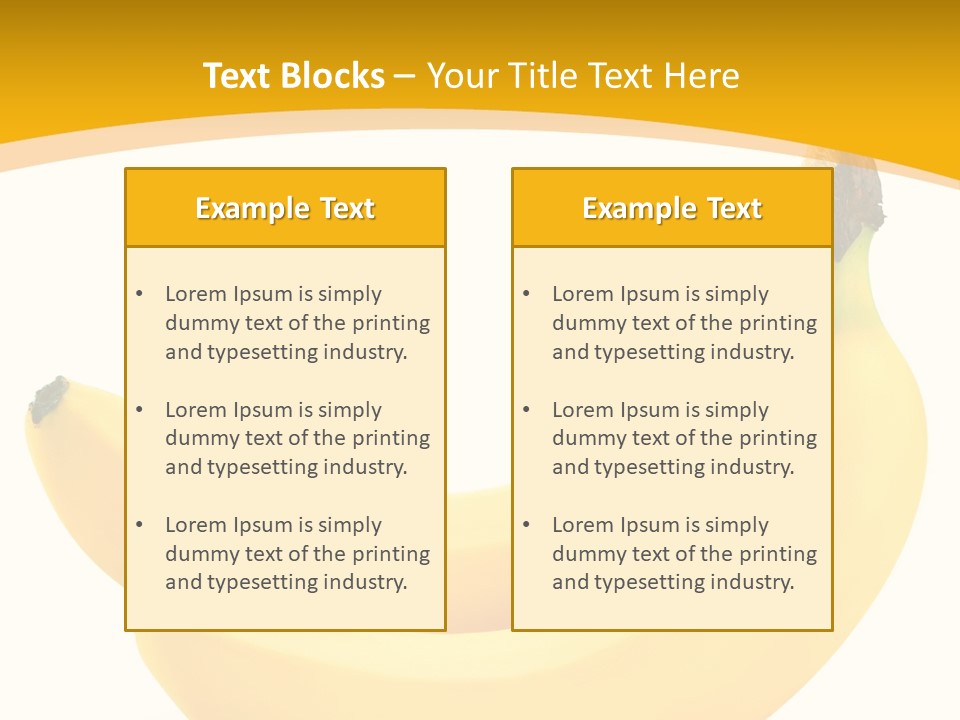 Text Blocks – Your Title Text Here

Example Text

• Lorem Ipsum is simply dummy text of the printing and typesetting industry.

• Lorem Ipsum is simply dummy text of the printing and typesetting industry.

• Lorem Ipsum is simply dummy text of the printing and typesetting industry.

Example Text

• Lorem Ipsum is simply dummy text of the printing and typesetting industry.

• Lorem Ipsum is simply dummy text of the printing and typesetting industry.

• Lorem Ipsum is simply dummy text of the printing and typesetting industry.